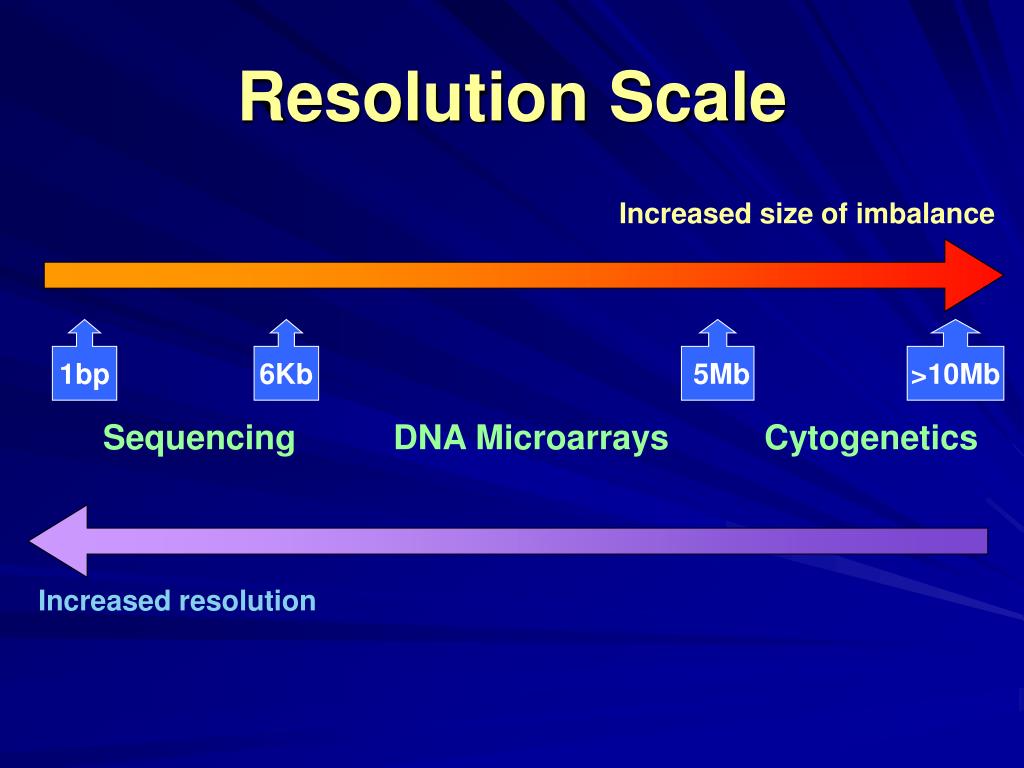 Resolution Scale

Increased size of imbalance

1bp

6Kb

5Mb

>10Mb

Sequencing

DNA Microarrays

Cytogenetics

Increased resolution